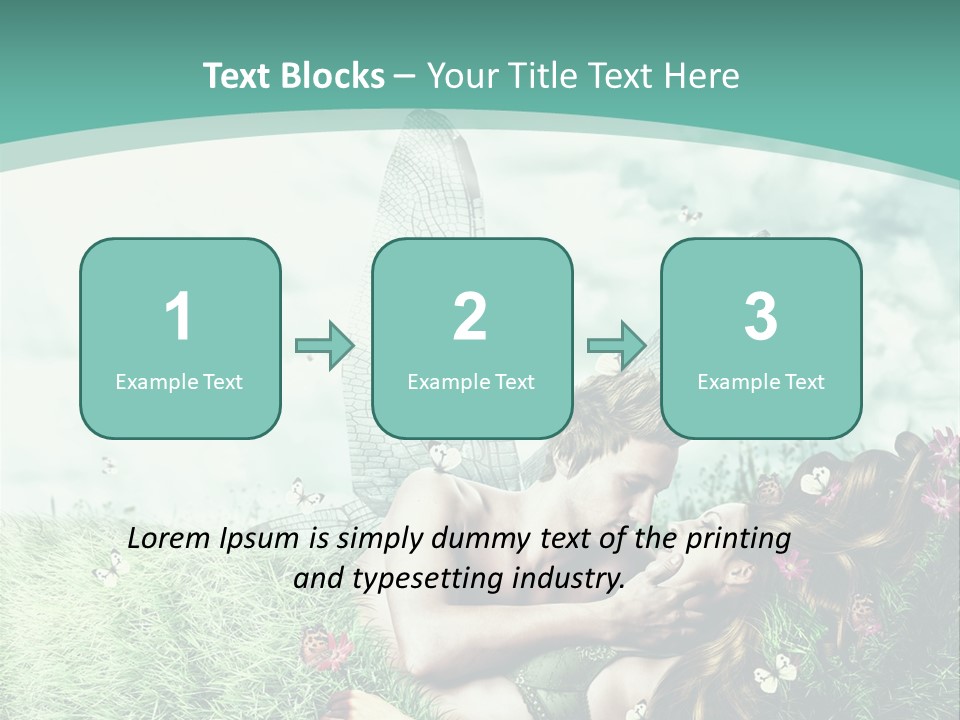 Text Blocks – Your Title Text Here

1
Example Text

2
Example Text

3
Example Text

Lorem Ipsum is simply dummy text of the printing and typesetting industry.